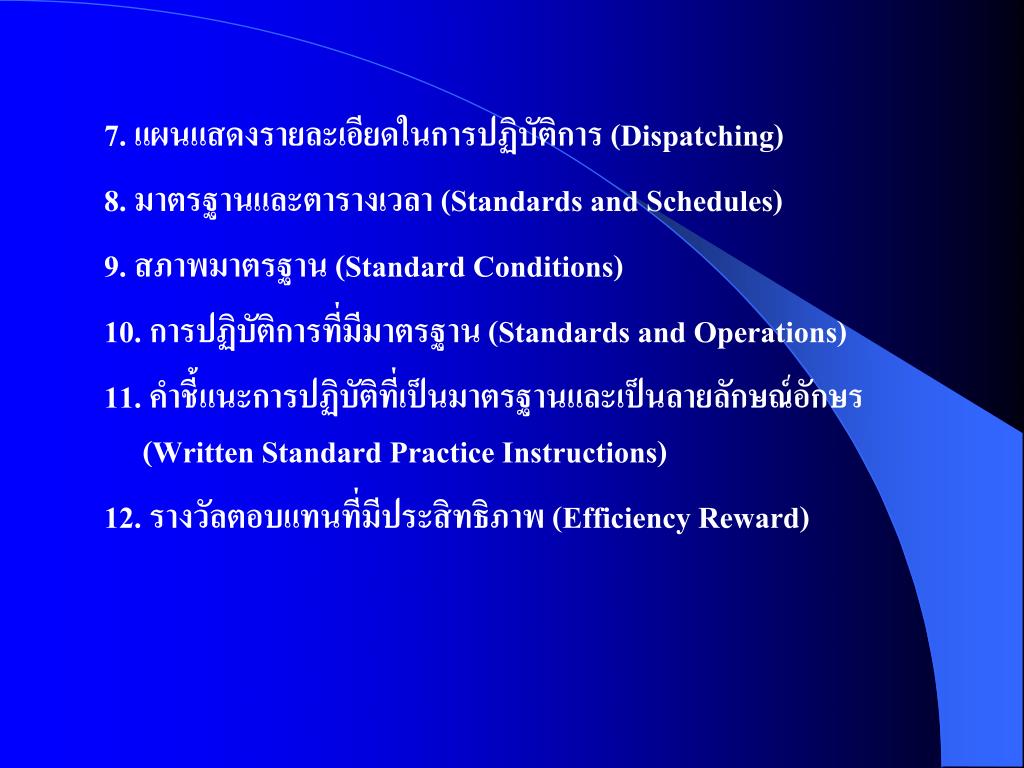 7. แผนแสดงรายละเอียดในการปฏิบัติการ (Dispatching)

8. มาตรฐานและตารางเวลา (Standards and Schedules)

9. สภาพมาตรฐาน (Standard Conditions)

10. การปฏิบัติการที่มีมาตรฐาน (Standards and Operations)

11. คำชี้แนะการปฏิบัติที่เป็นมาตรฐานและเป็นลายลักษณ์อักษร (Written Standard Practice Instructions)

12. รางวัลตอบแทนที่มีประสิทธิภาพ (Efficiency Reward)